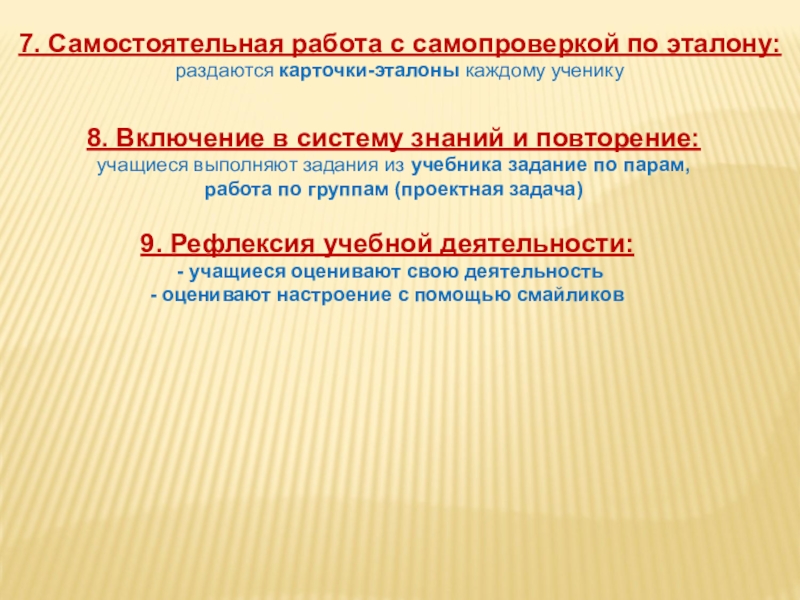 7. Самостоятельная работа с самопроверкой по эталону:
раздаются карточки-эталоны каждому ученику

8. Включение в систему знаний и повторение:
учащиеся выполняют задания из учебника задание по парам, работа по группам (проектная задача)

9. Рефлексия учебной деятельности:
- учащиеся оценивают свою деятельность
- оценивают настроение с помощью смайликов